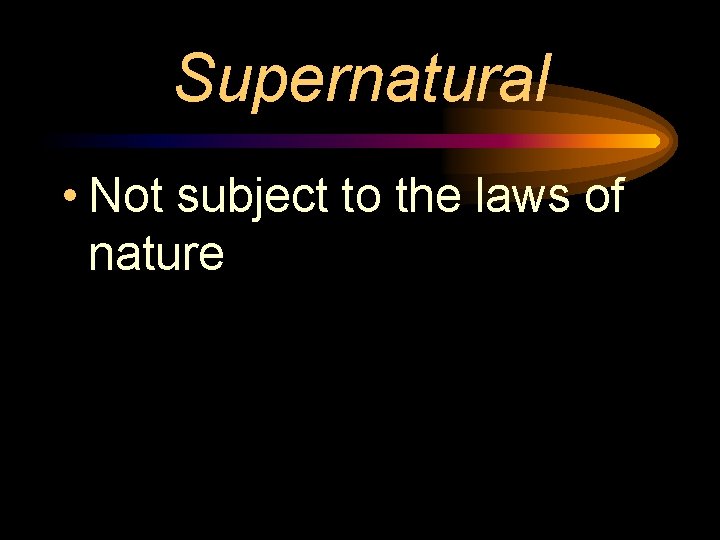 Supernatural

• Not subject to the laws of nature